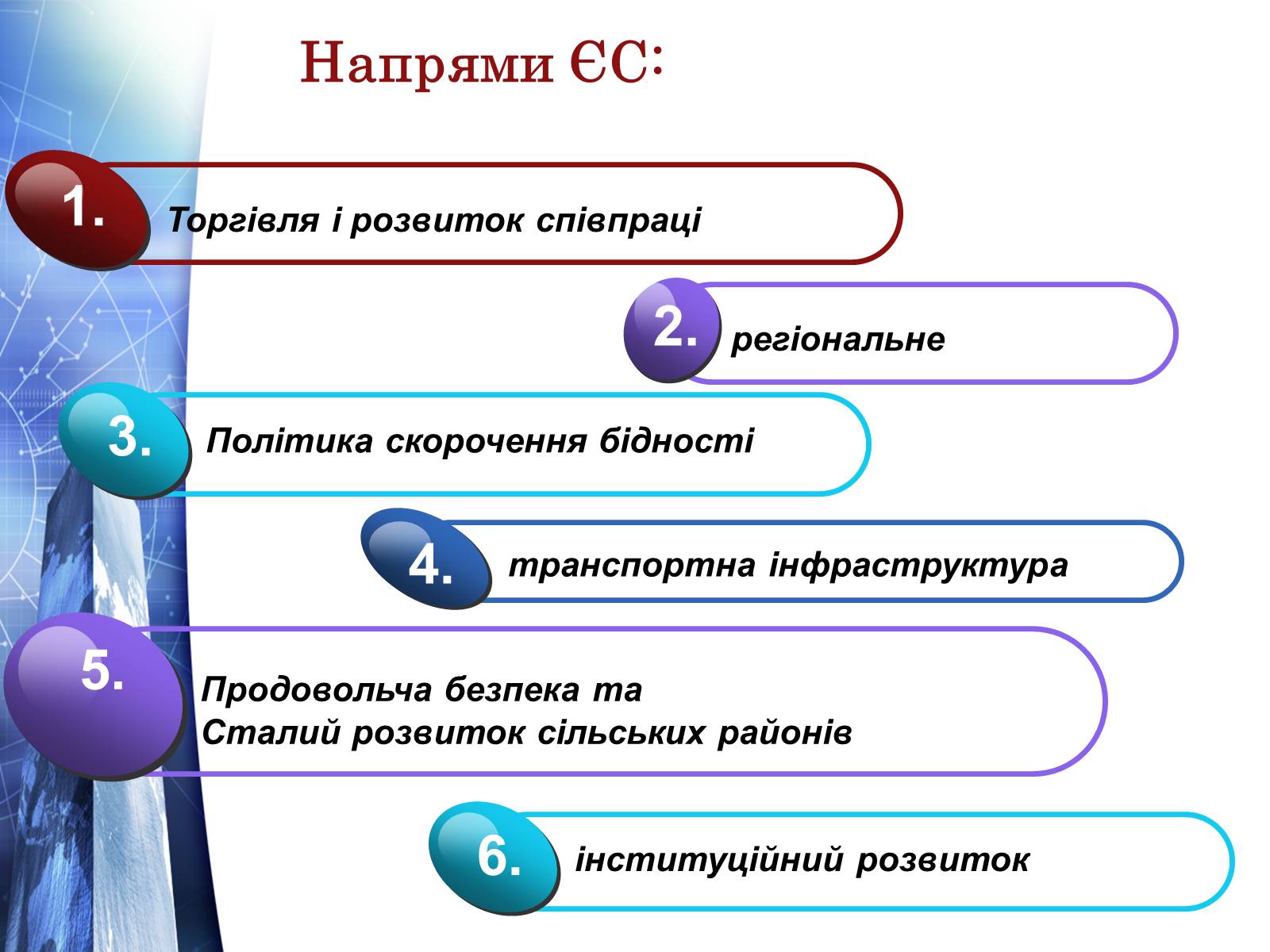 Напрями ЄС:

1. Торгівля і розвиток співпраці

2. регіональне

3. Політика скорочення бідності

4. транспортна інфраструктура

5. Продовольча безпека та
Сталий розвиток сільських районів

6. інституційний розвиток